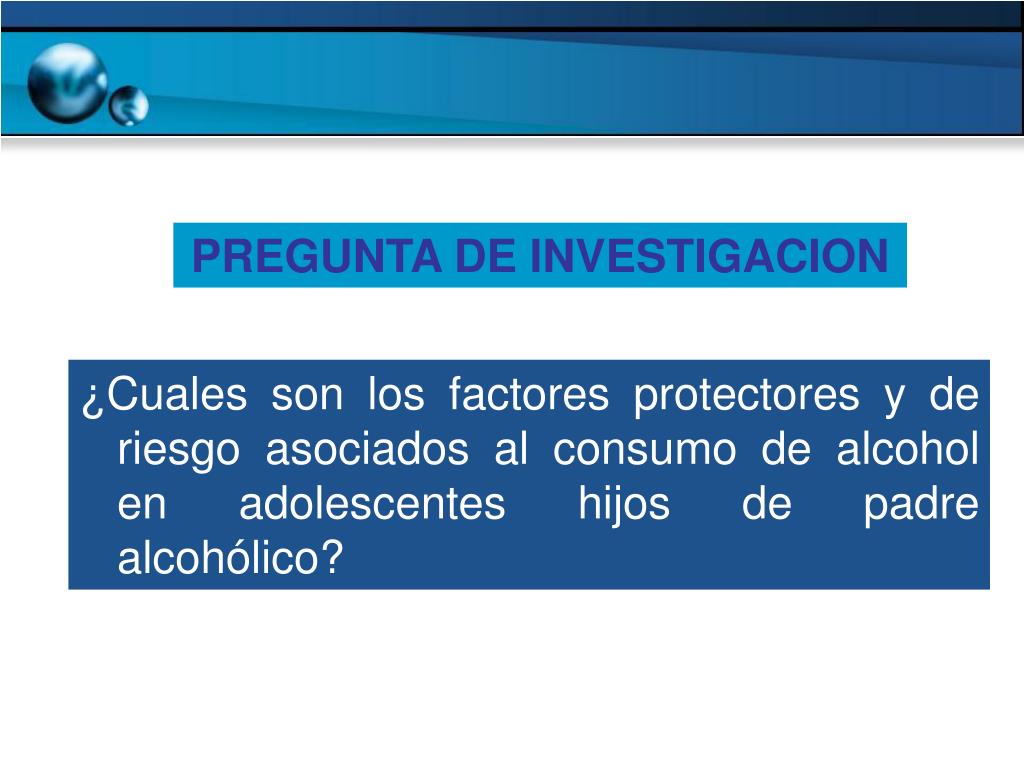 PREGUNTA DE INVESTIGACION

¿Cuales son los factores protectores y de riesgo asociados al consumo de alcohol en adolescentes hijos de padre alcohólico?